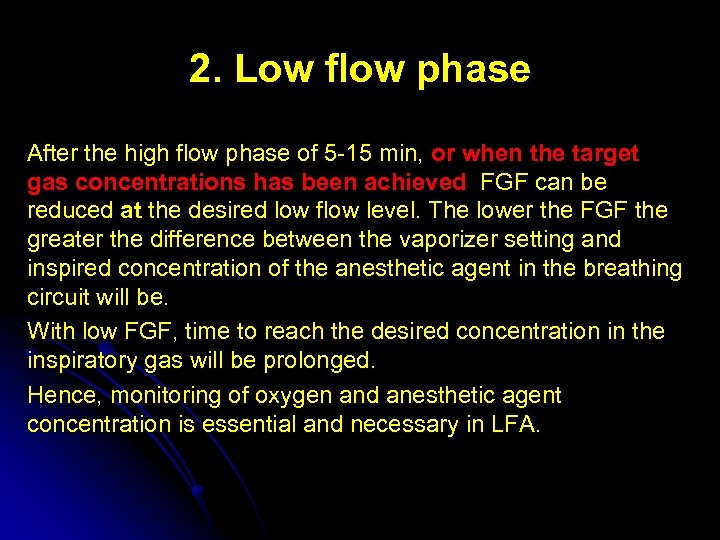 2. Low flow phase

After the high flow phase of 5-15 min, or when the target gas concentrations has been achieved FGF can be reduced at the desired low flow level. The lower the FGF the greater the difference between the vaporizer setting and inspired concentration of the anesthetic agent in the breathing circuit will be.

With low FGF, time to reach the desired concentration in the inspiratory gas will be prolonged.

Hence, monitoring of oxygen and anesthetic agent concentration is essential and necessary in LFA.